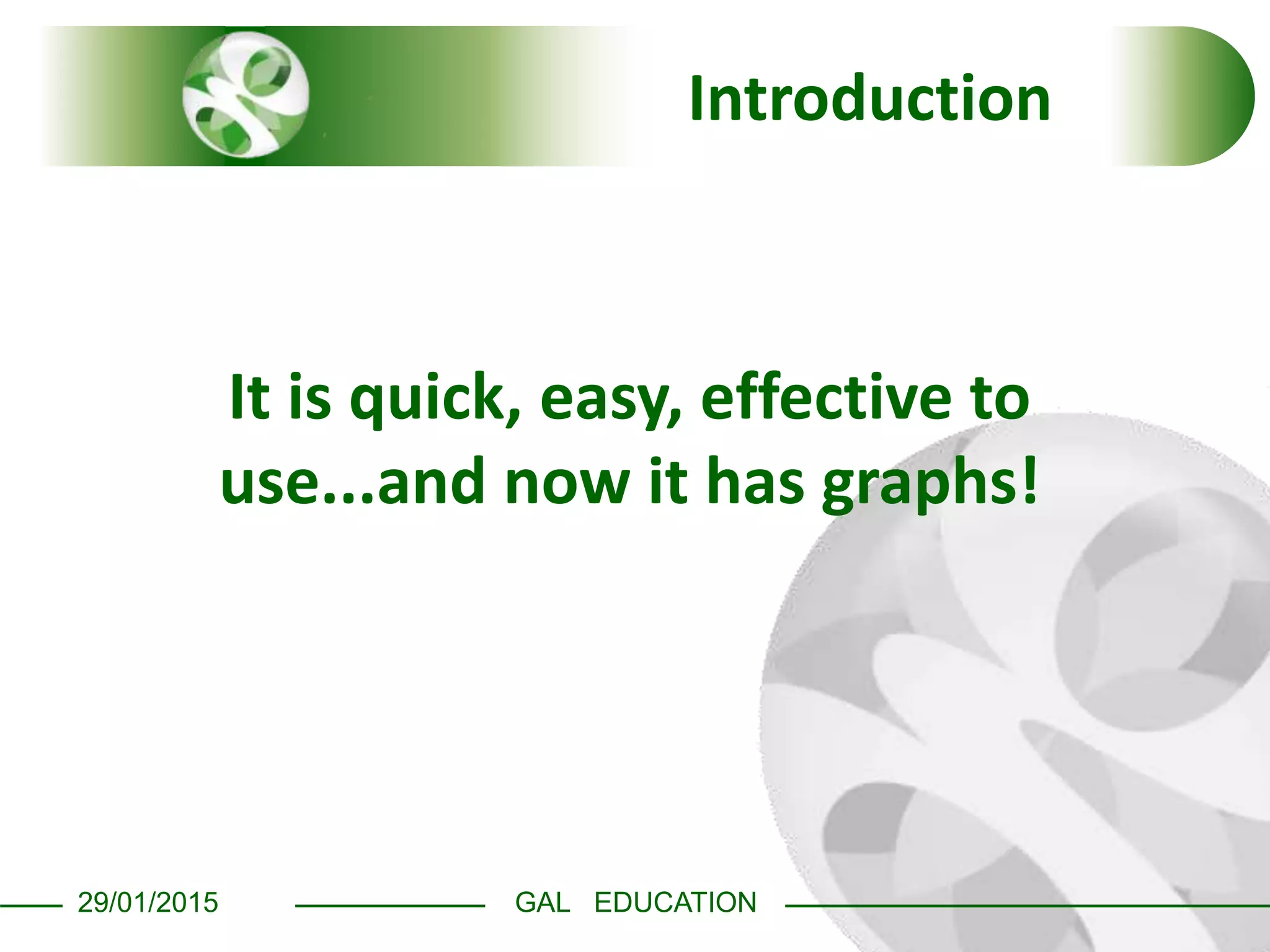 Introduction

It is quick, easy, effective to use...and now it has graphs!

29/01/2015

GAL EDUCATION